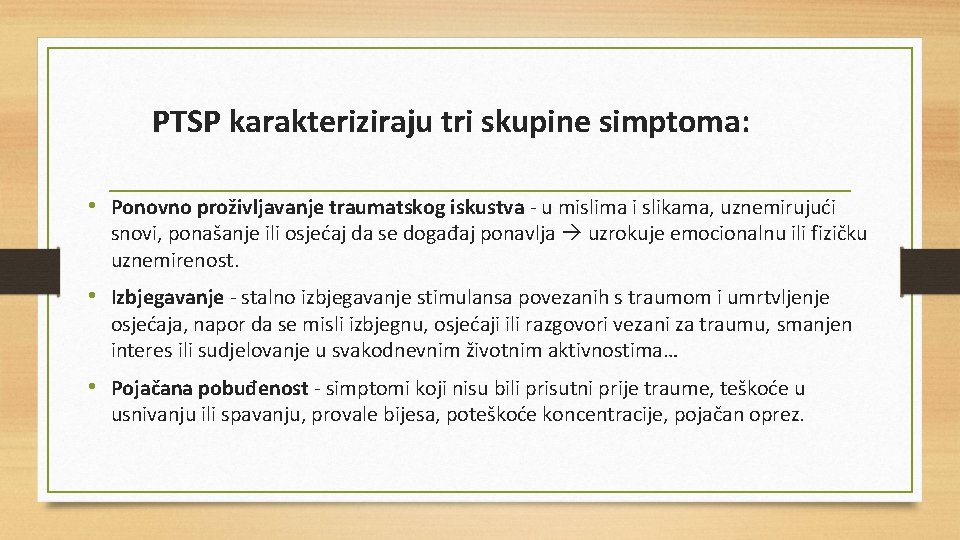 PTSP karakteriziraju tri skupine simptoma:

• Ponovno proživljavanje traumatskog iskustva - u mislima i slikama, uznemirujući snovi, ponašanje ili osjećaj da se događaj ponavlja → uzrokuje emocionalnu ili fizičku uznemirenost.

• Izbjegavanje - stalno izbjegavanje stimulansa povezanih s traumom i umrtvljenje osjećaja, napor da se misli izbjegnu, osjećaji ili razgovori vezani za traumu, smanjen interes ili sudjelovanje u svakodnevnim životnim aktivnostima…

• Pojačana pobuđenost - simptomi koji nisu bili prisutni prije traume, teškoće u usnivanju ili spavanju, provale bijesa, poteškoće koncentracije, pojačan oprez.